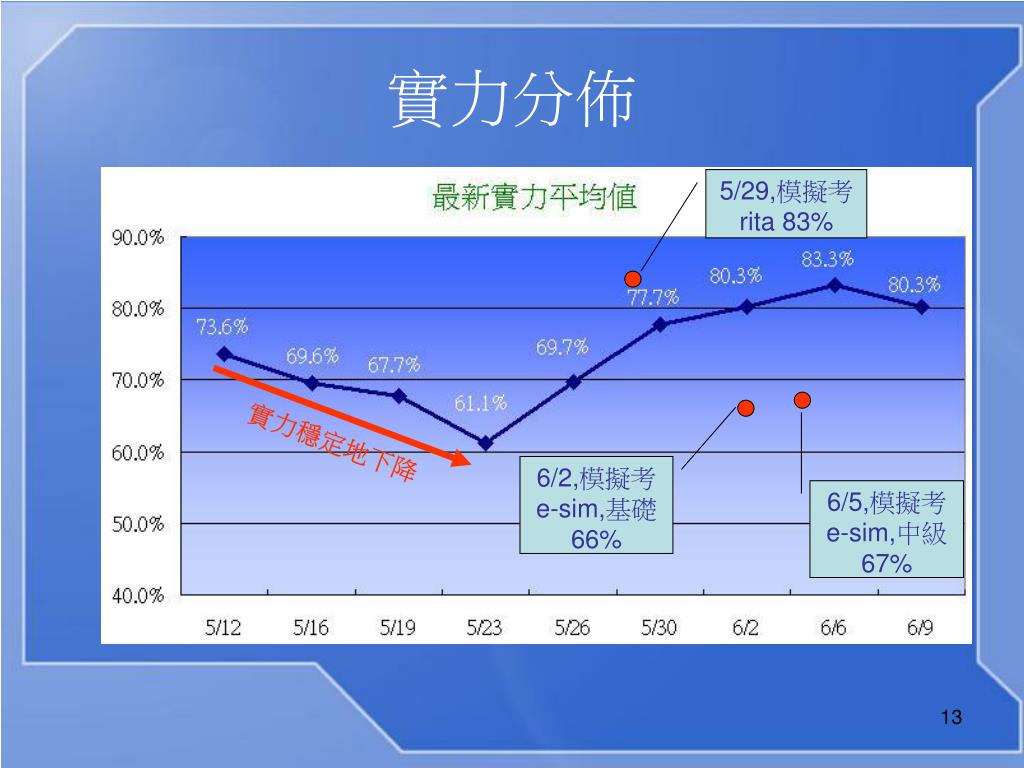 實力分佈

最新實力平均值

5/29,模擬考 rita 83%

90.0%
80.0%
70.0%
60.0%
50.0%
40.0%

73.6%
69.6%
67.7%
61.1%
69.7%
77.7%
80.3%
83.3%
80.3%

實力穩定地下降

6/2,模擬考 e-sim,基礎 66%

6/5,模擬考 e-sim,中級 67%

5/12
5/16
5/19
5/23
5/26
5/30
6/2
6/6
6/9

13